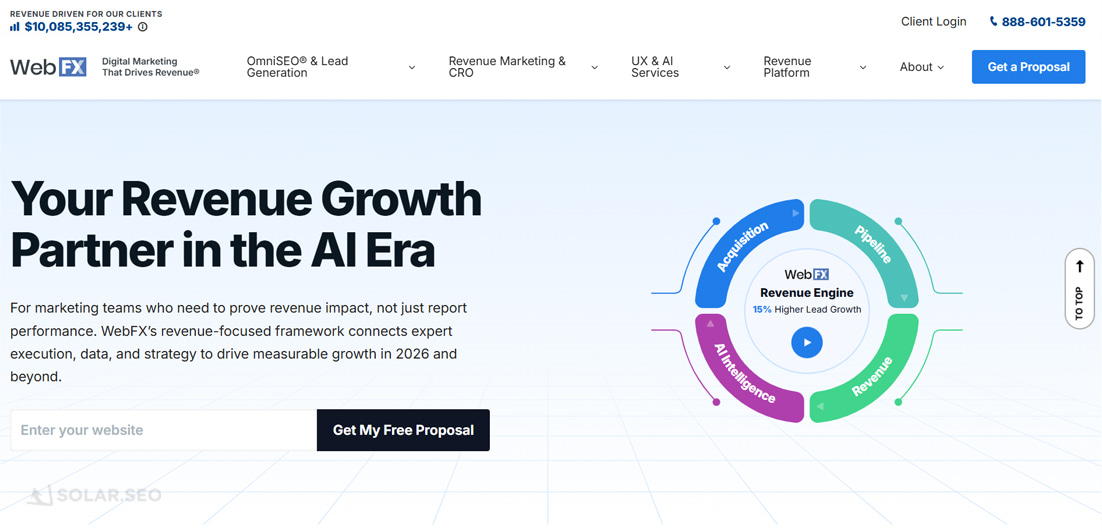 REVENUE DRIVEN FOR OUR CLIENTS
$10,085,355,239+

Client Login
888-601-5359

WebFX
Digital Marketing That Drives Revenue®

OmniSEO® & Lead Generation
Revenue Marketing & CRO
UX & AI Services
Revenue Platform
About
Get a Proposal

Your Revenue Growth Partner in the AI Era

For marketing teams who need to prove revenue impact, not just report performance. WebFX's revenue-focused framework connects expert execution, data, and strategy to drive measurable growth in 2026 and beyond.

Enter your website
Get My Free Proposal

Acquisition
Pipeline
AI Intelligence
Revenue
WebFX
Revenue Engine
15% Higher Lead Growth

TO TOP

SOLAR.SEO